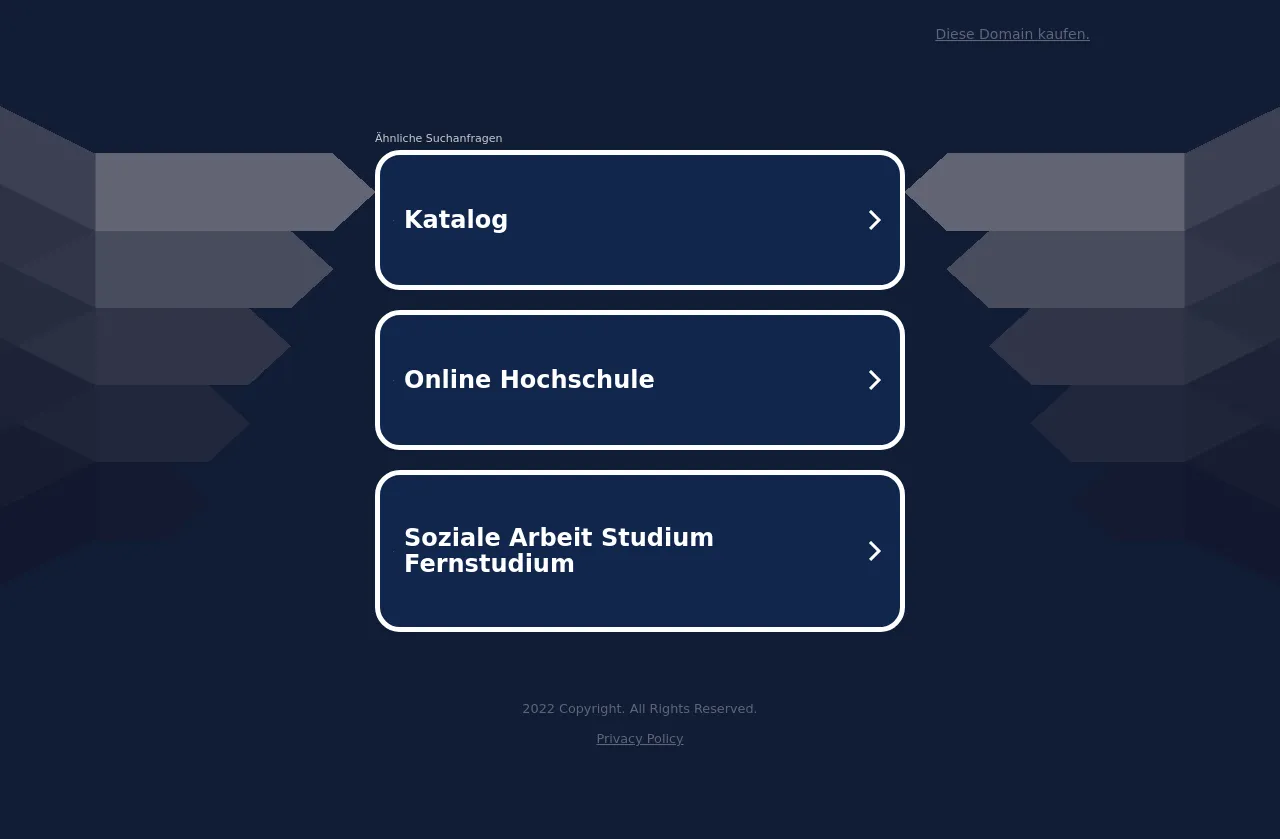 Diese Domain kaufen.

Ähnliche Suchanfragen

Katalog

Online Hochschule

Soziale Arbeit Studium Fernstudium

2022 Copyright. All Rights Reserved.

Privacy Policy